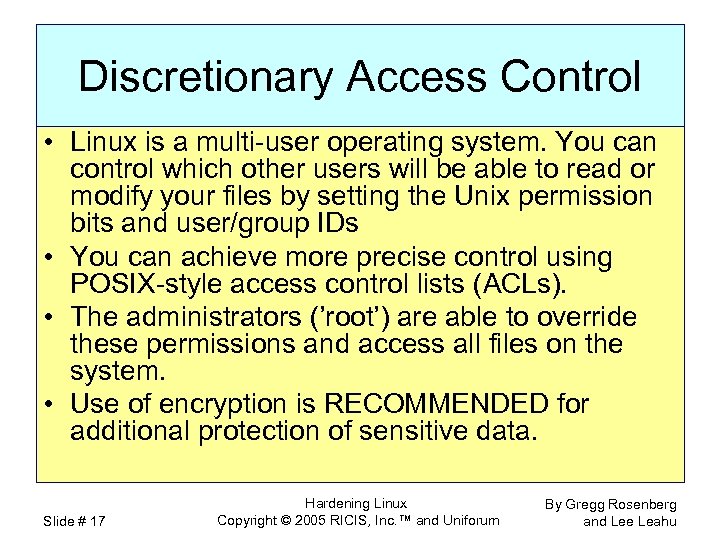 Discretionary Access Control

• Linux is a multi-user operating system. You can control which other users will be able to read or modify your files by setting the Unix permission bits and user/group IDs

• You can achieve more precise control using POSIX-style access control lists (ACLs).

• The administrators ('root') are able to override these permissions and access all files on the system.

• Use of encryption is RECOMMENDED for additional protection of sensitive data.

Slide # 17

Hardening Linux
Copyright © 2005 RICIS, Inc.™ and Uniforum

By Gregg Rosenberg
and Lee Leahu